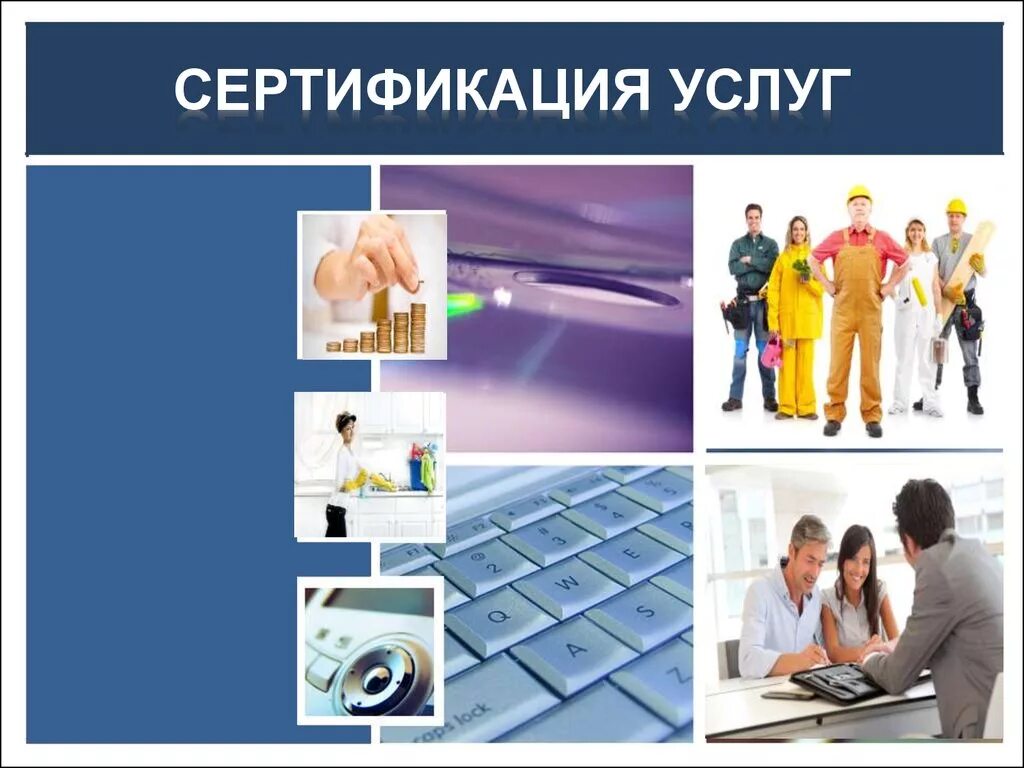 СЕРТИФИКАЦИЯ УСЛУГ